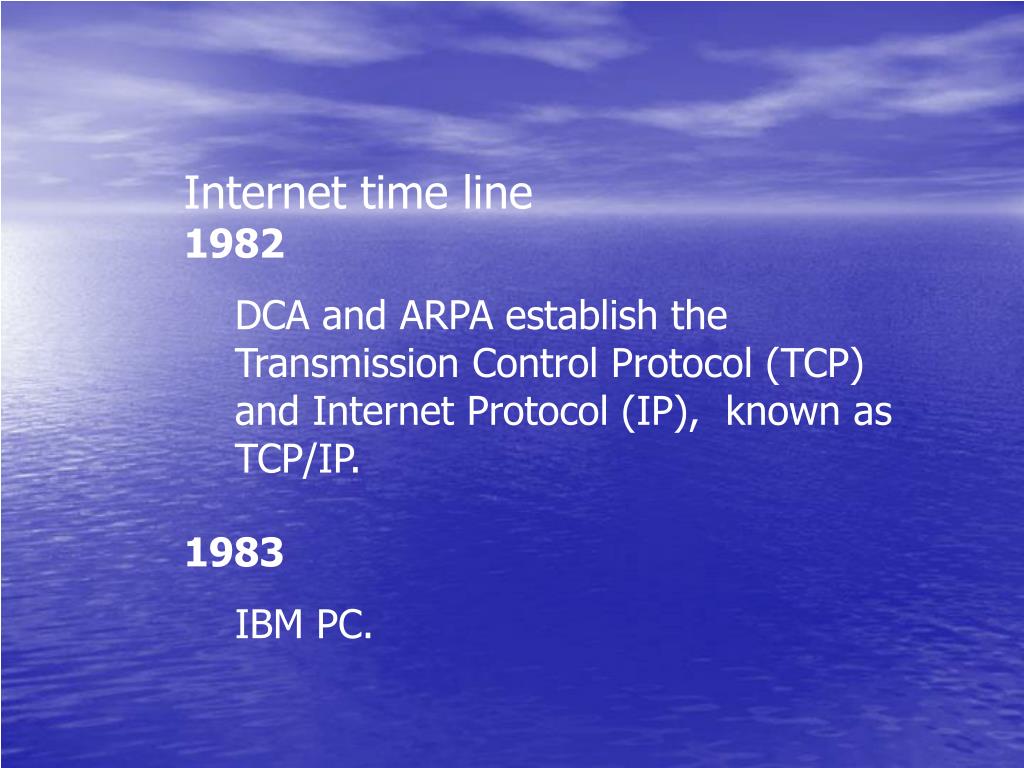 Internet time line
1982

DCA and ARPA establish the Transmission Control Protocol (TCP) and Internet Protocol (IP), known as TCP/IP.

1983

IBM PC.